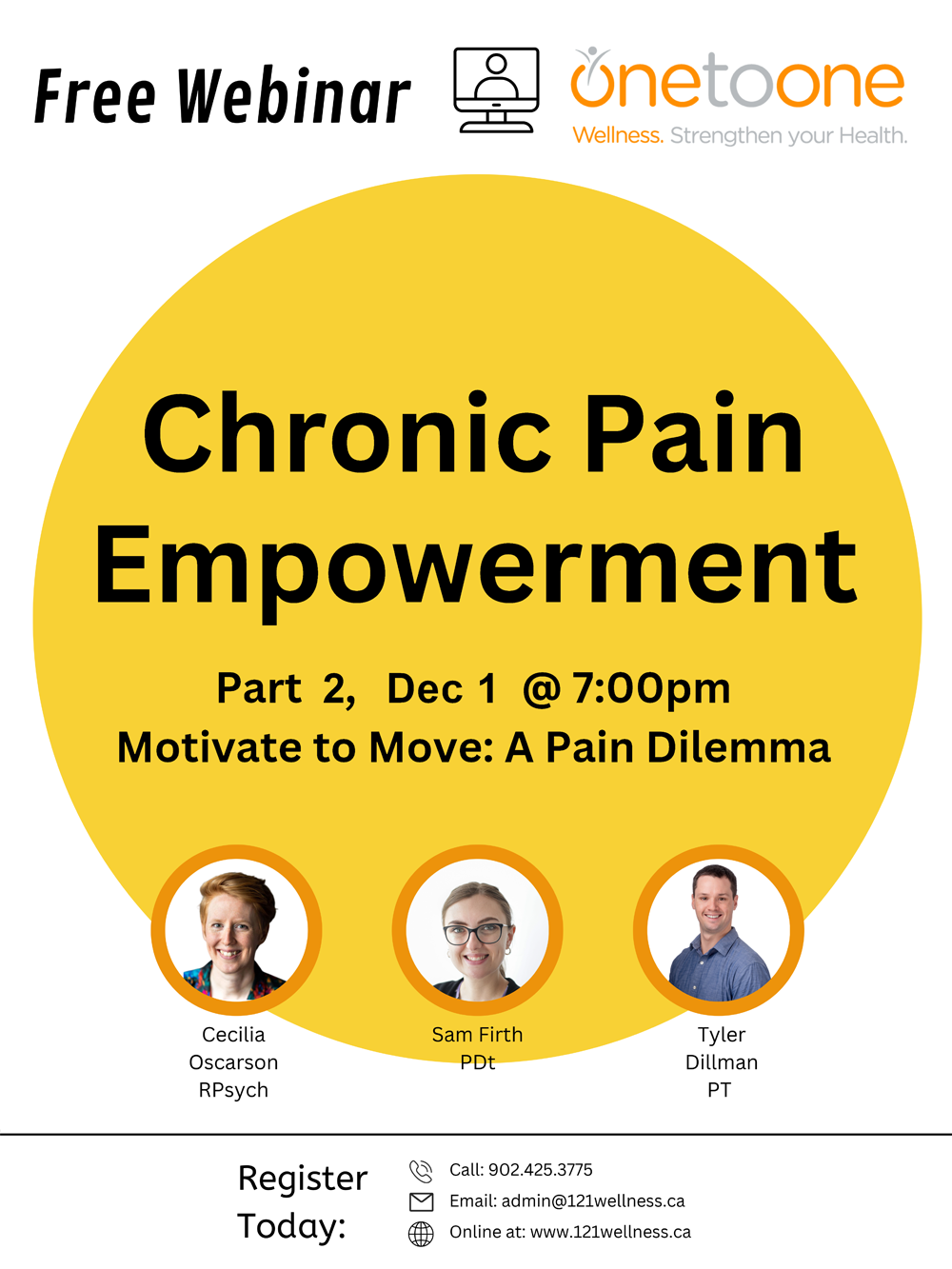 Free Webinar

onetoone
Wellness. Strengthen your Health.

Chronic Pain Empowerment

Part 2, Dec 1 @ 7:00pm
Motivate to Move: A Pain Dilemma

Cecilia Oscarson RPsych

Sam Firth PDt

Tyler Dillman PT

Register Today:

Call: 902.425.3775
Email: admin@121wellness.ca
Online at: www.121wellness.ca